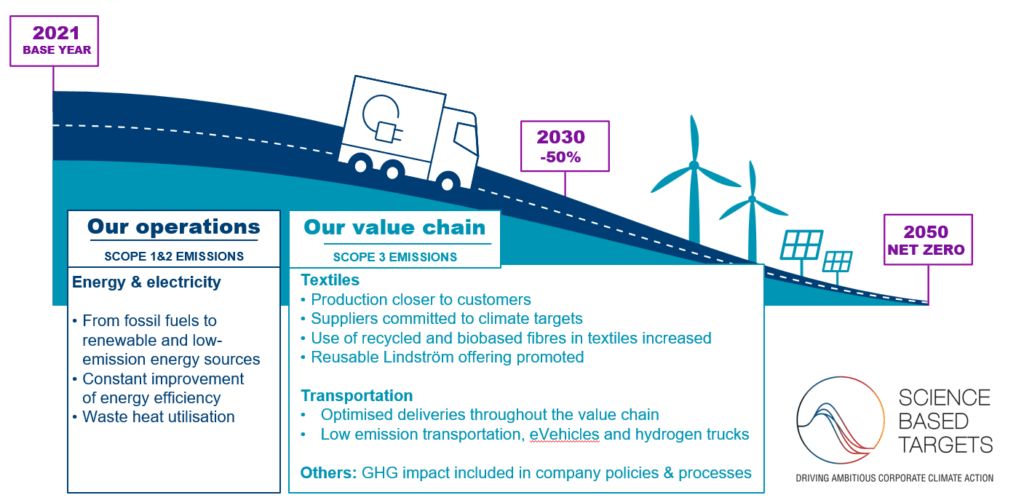 2021
BASE YEAR

2030
-50%

2050
NET ZERO

Our operations
SCOPE 1&2 EMISSIONS

Energy & electricity

• From fossil fuels to renewable and low-emission energy sources
• Constant improvement of energy efficiency
• Waste heat utilisation

Our value chain
SCOPE 3 EMISSIONS

Textiles
• Production closer to customers
• Suppliers committed to climate targets
• Use of recycled and biobased fibres in textiles increased
• Reusable Lindström offering promoted

Transportation
• Optimised deliveries throughout the value chain
• Low emission transportation, eVehicles and hydrogen trucks

Others: GHG impact included in company policies & processes

SCIENCE BASED TARGETS
DRIVING AMBITIOUS CORPORATE CLIMATE ACTION